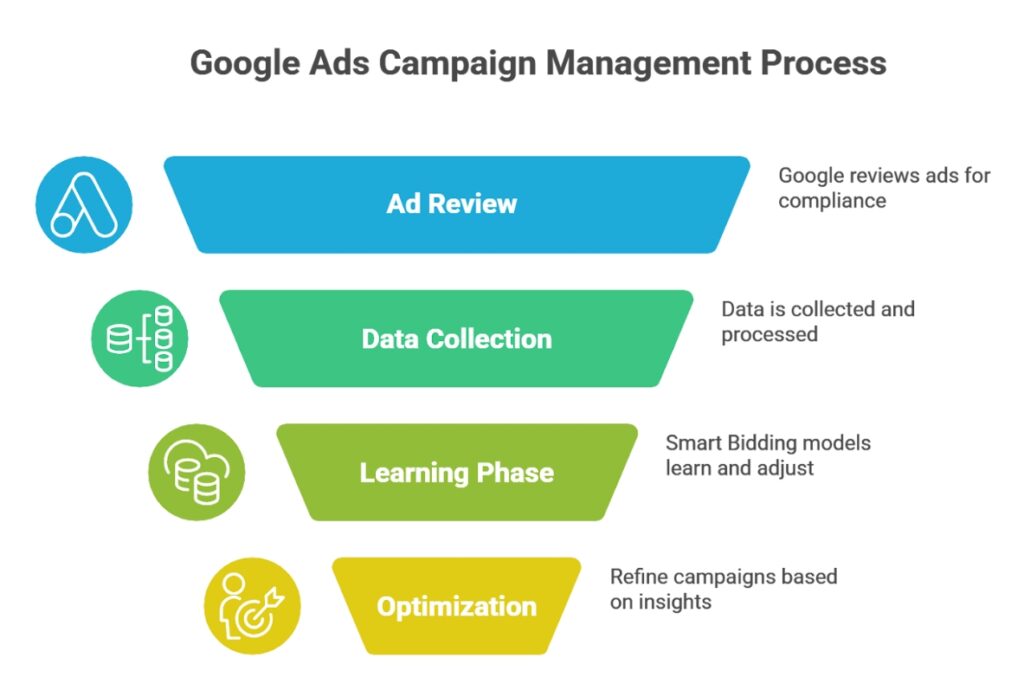 Google Ads Campaign Management Process

Ad Review

Google reviews ads for compliance

Data Collection

Data is collected and processed

Learning Phase

Smart Bidding models learn and adjust

Optimization

Refine campaigns based on insights